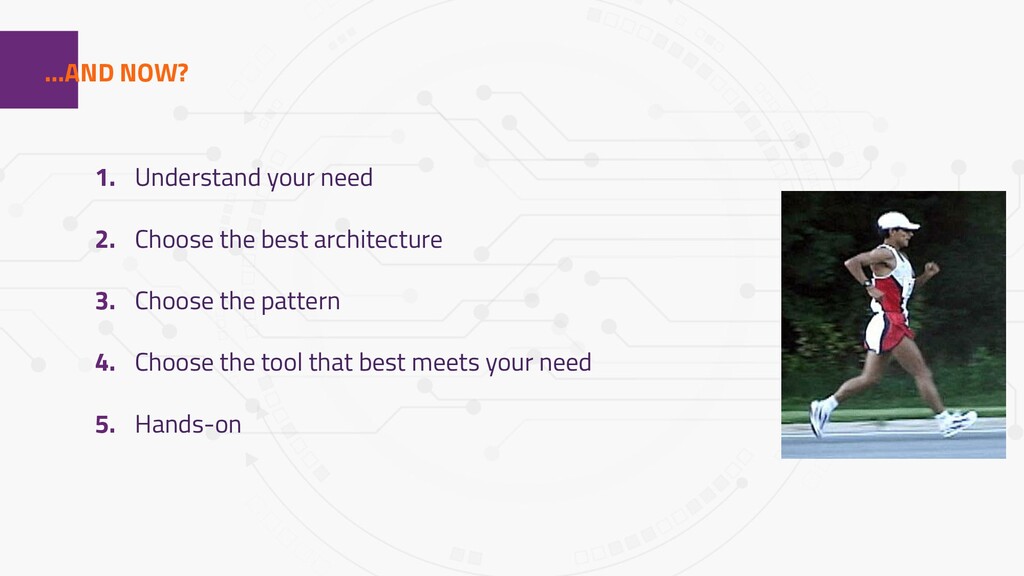 ...AND NOW?

1. Understand your need

2. Choose the best architecture

3. Choose the pattern

4. Choose the tool that best meets your need

5. Hands-on